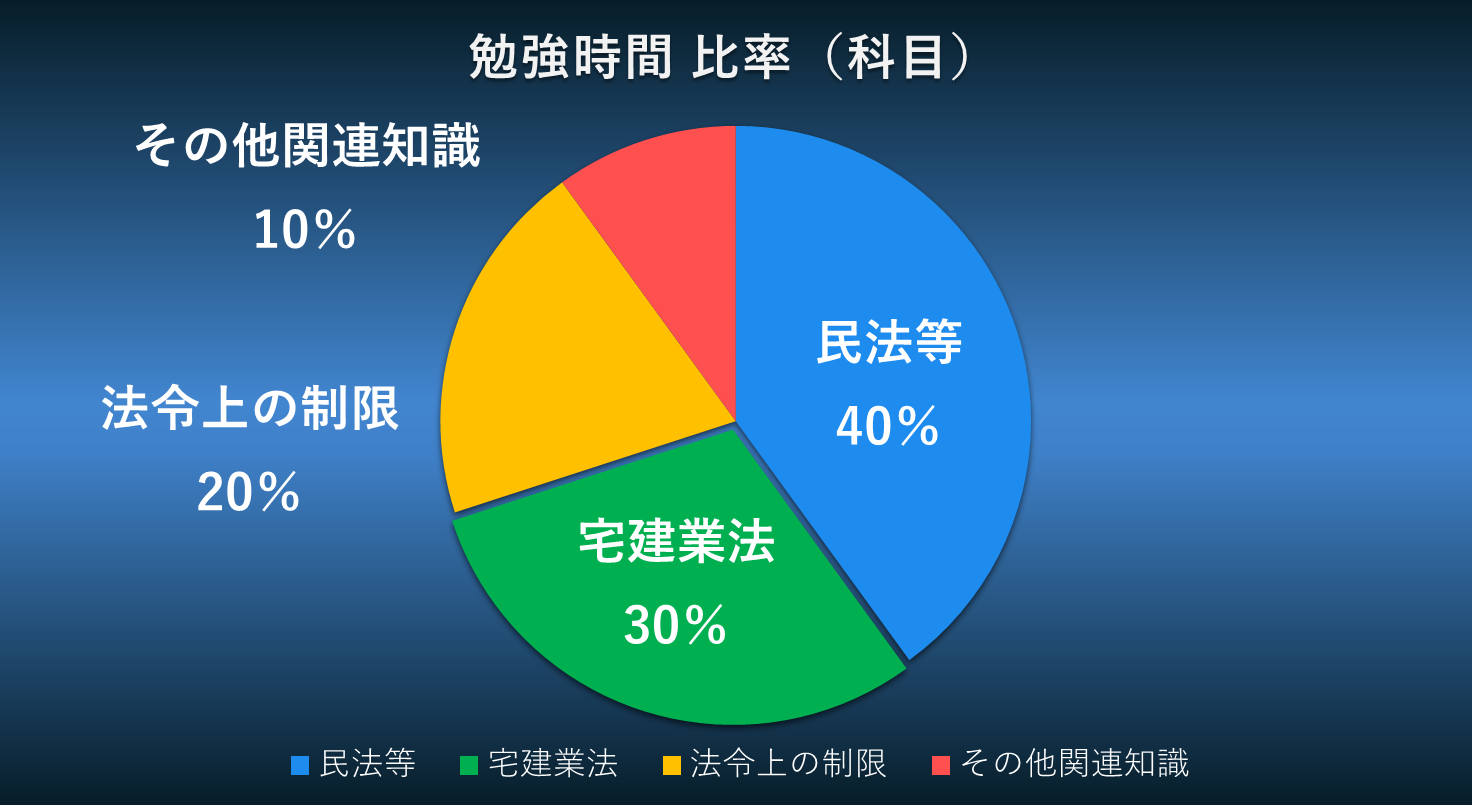 勉強時間 比率（科目）

その他関連知識
10%

法令上の制限
20%

民法等
40%

宅建業法
30%

民法等　宅建業法　法令上の制限　その他関連知識